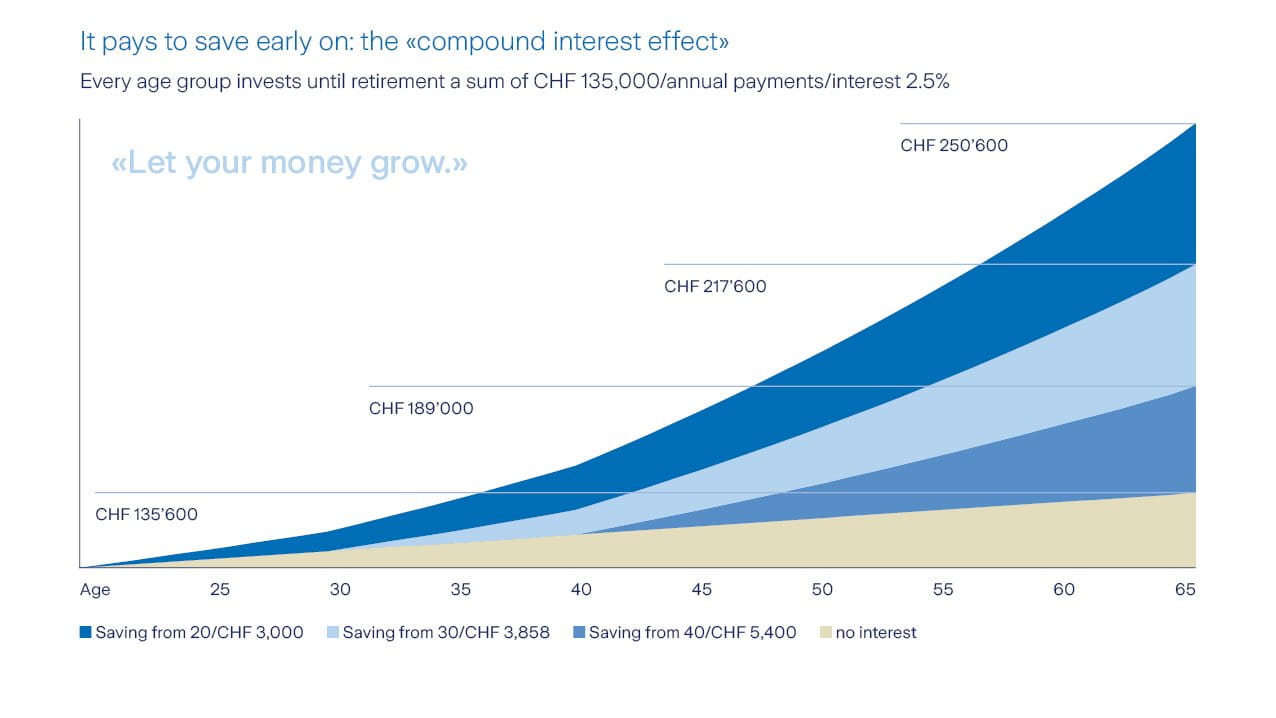 It pays to save early on: the «compound interest effect»

Every age group invests until retirement a sum of CHF 135,000/annual payments/interest 2.5%

«Let your money grow.»

CHF 250'600

CHF 217'600

CHF 189'000

CHF 135'600

Age 25 30 35 40 45 50 55 60 65

Saving from 20/CHF 3,000
Saving from 30/CHF 3,858
Saving from 40/CHF 5,400
no interest